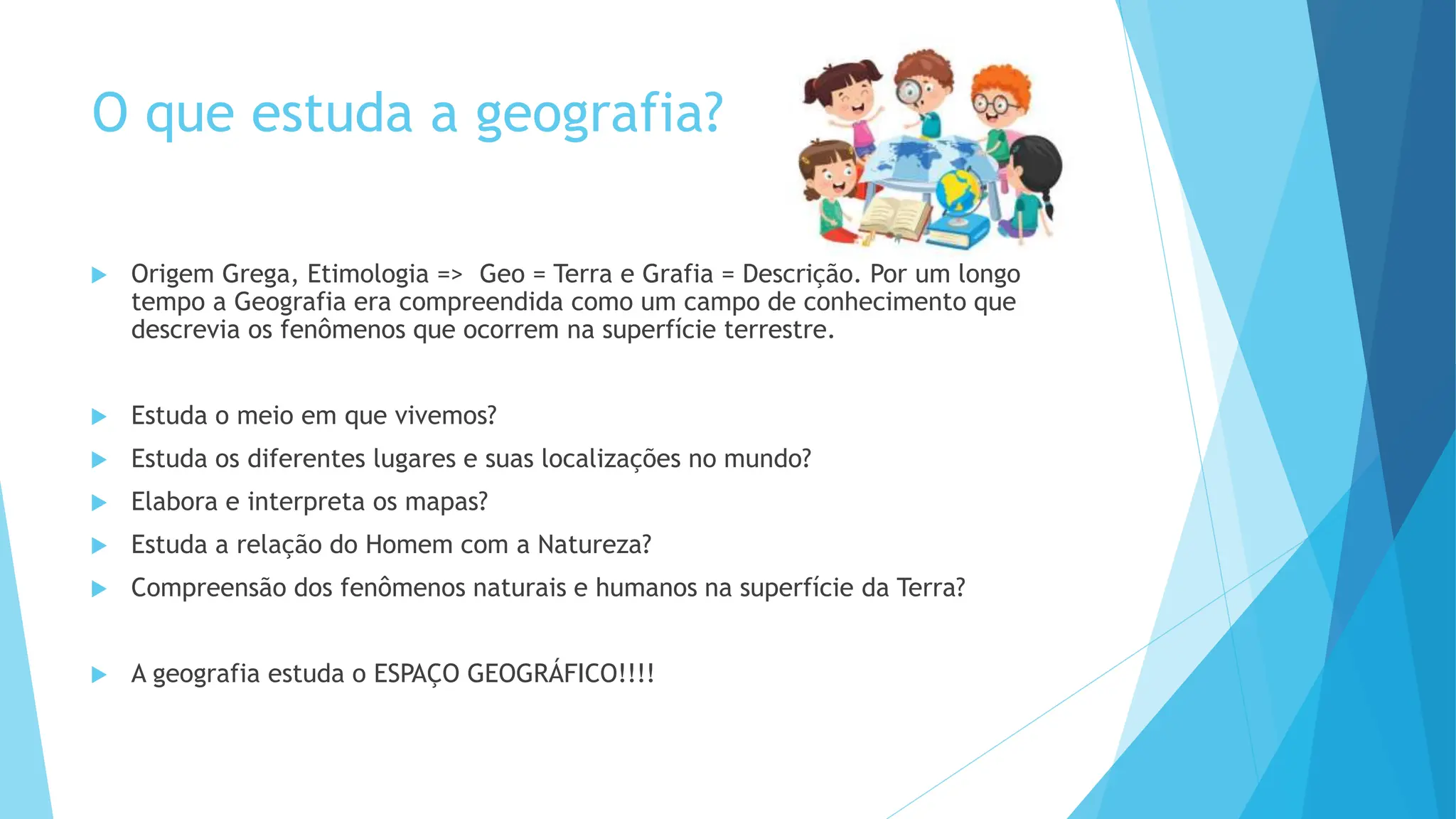 O que estuda a geografia?

Origem Grega, Etimologia => Geo = Terra e Grafia = Descrição. Por um longo tempo a Geografia era compreendida como um campo de conhecimento que descrevia os fenômenos que ocorrem na superfície terrestre.

Estuda o meio em que vivemos?

Estuda os diferentes lugares e suas localizações no mundo?

Elabora e interpreta os mapas?

Estuda a relação do Homem com a Natureza?

Compreensão dos fenômenos naturais e humanos na superfície da Terra?

A geografia estuda o ESPAÇO GEOGRÁFICO!!!!